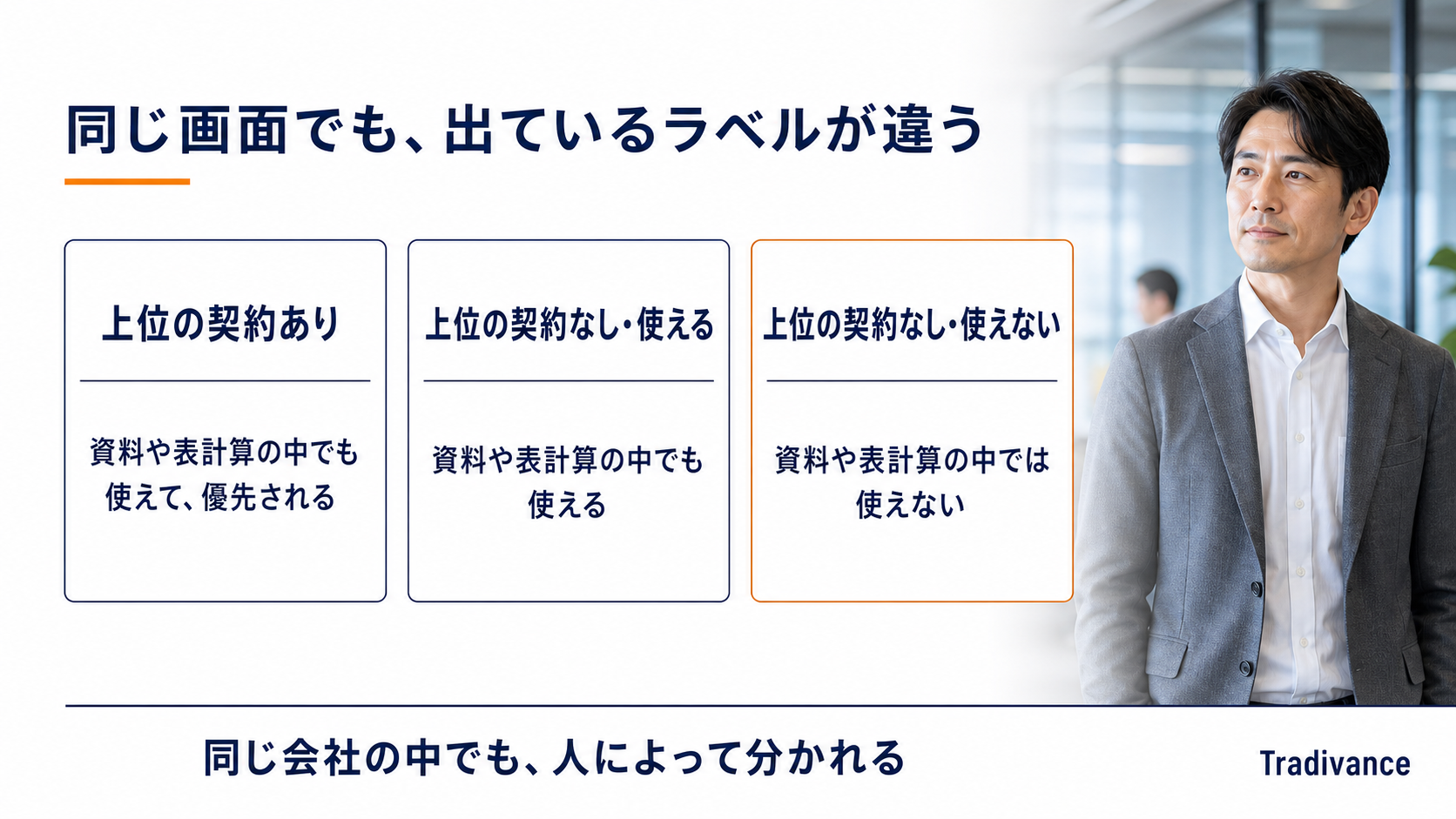 同じ画面でも、出ているラベルが違う

上位の契約あり

資料や表計算の中でも使えて、優先される

上位の契約なし・使える

資料や表計算の中でも使える

上位の契約なし・使えない

資料や表計算の中では使えない

同じ会社の中でも、人によって分かれる

Tradivance